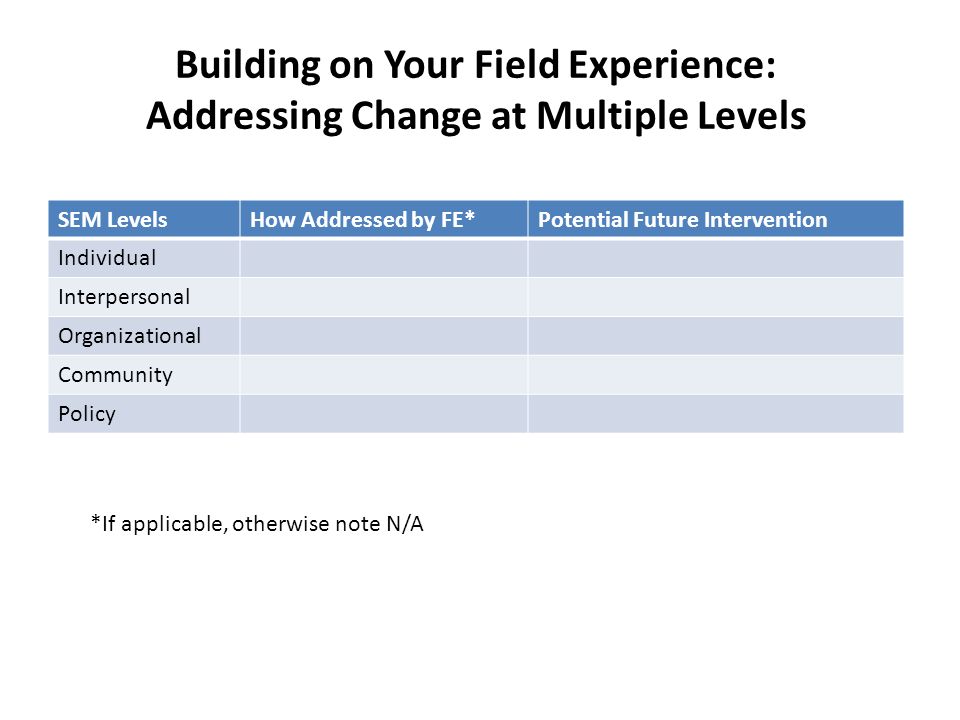 Building on Your Field Experience: Addressing Change at Multiple Levels

| SEM Levels | How Addressed by FE* | Potential Future Intervention |
|---|---|---|
| Individual | | |
| Interpersonal | | |
| Organizational | | |
| Community | | |
| Policy | | |

*If applicable, otherwise note N/A